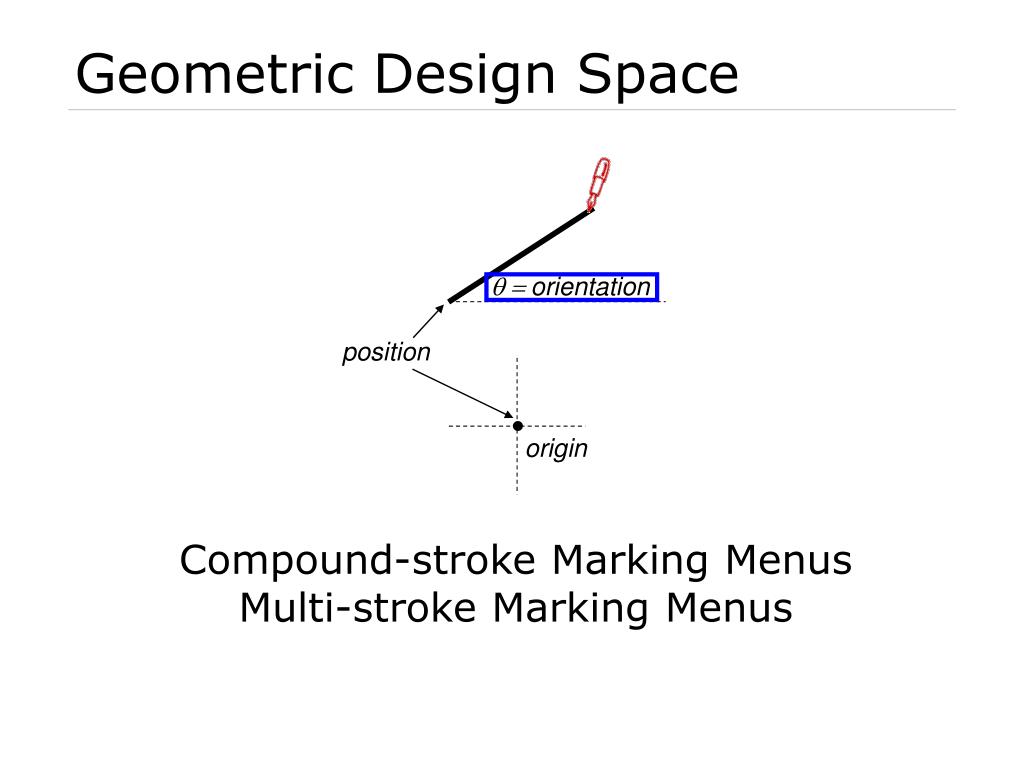 Geometric Design Space

$\theta =$ orientation

position

origin

Compound-stroke Marking Menus
Multi-stroke Marking Menus